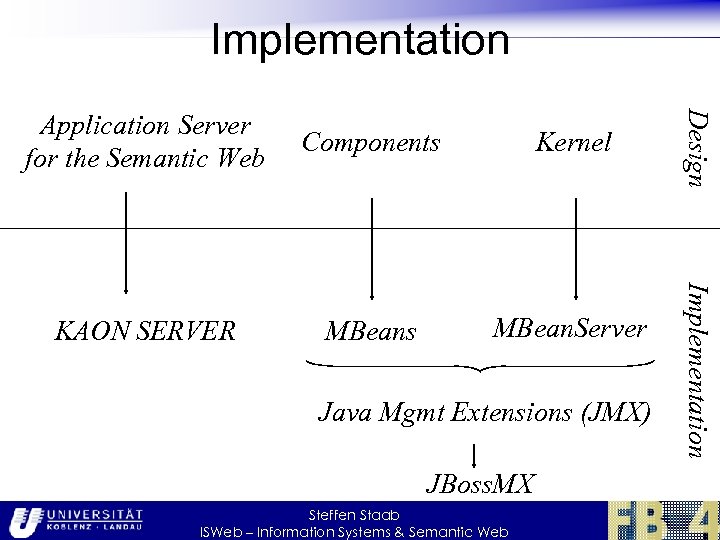 Implementation

Application Server for the Semantic Web

Components

Kernel

Design

KAON SERVER

MBeans

MBeanServer

Implementation

Java Mgmt Extensions (JMX)

JBossMX

UNIVERSITÄT KOBLENZ · LANDAU

Steffen Staab
ISWeb – Information Systems & Semantic Web

FB 4